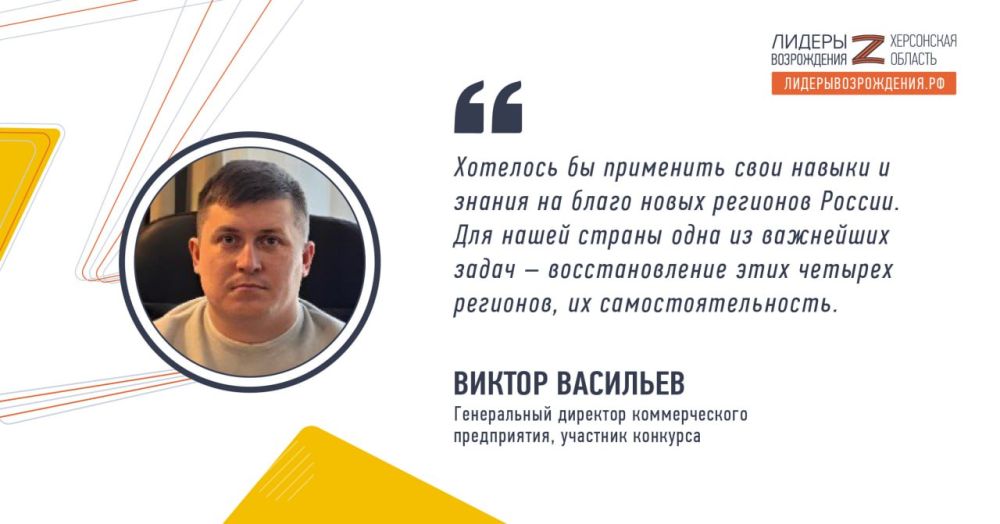 ЛИДЕРЫ ВОЗРОЖДЕНИЯ Z ХЕРСОНСКАЯ ОБЛАСТЬ
ЛИДЕРЫВОЗРОЖДЕНИЯ.РФ

Хотелось бы применить свои навыки и знания на благо новых регионов России. Для нашей страны одна из важнейших задач — восстановление этих четырех регионов, их самостоятельность.

ВИКТОР ВАСИЛЬЕВ
Генеральный директор коммерческого предприятия, участник конкурса